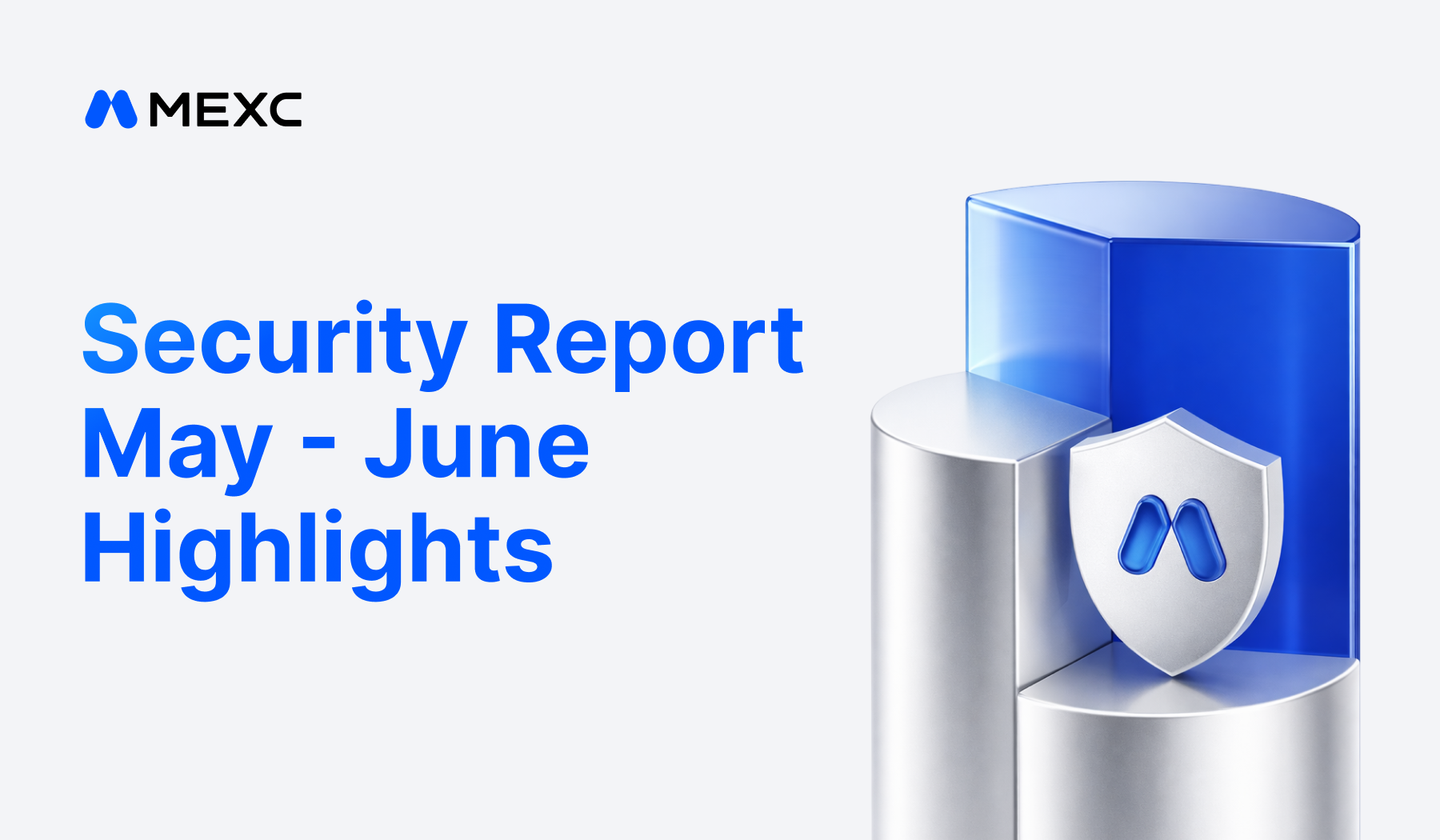 MEXC

Security Report
May - June
Highlights